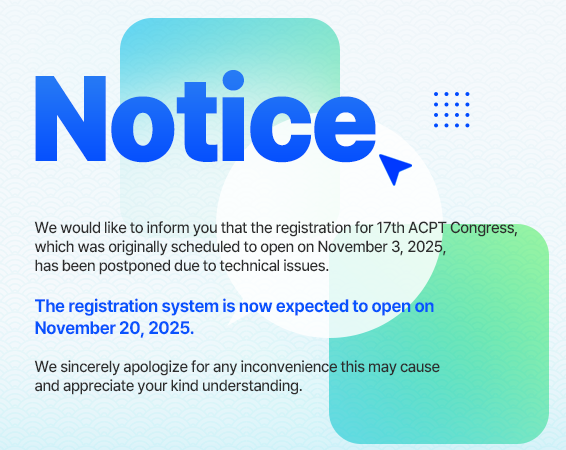 Notice

We would like to inform you that the registration for 17th ACPT Congress, which was originally scheduled to open on November 3, 2025, has been postponed due to technical issues.

The registration system is now expected to open on November 20, 2025.

We sincerely apologize for any inconvenience this may cause and appreciate your kind understanding.